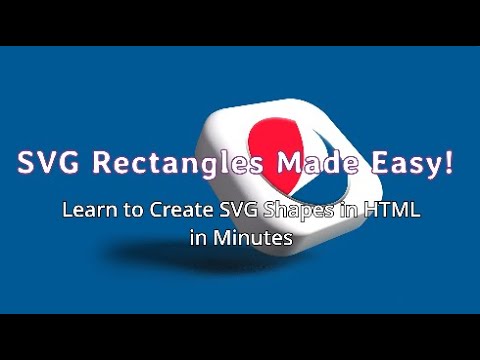 SVG Rectangles Made Easy!

Learn to Create SVG Shapes in HTML in Minutes